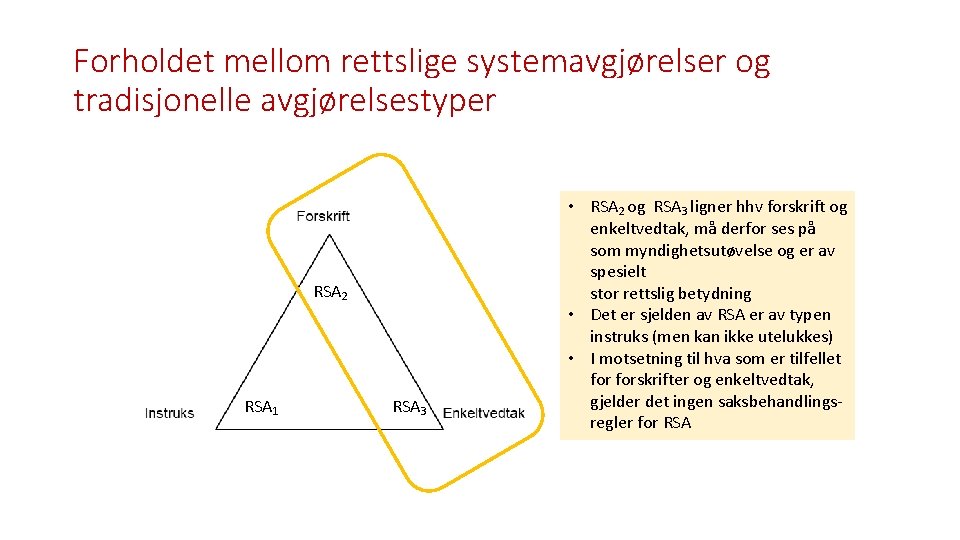 Forholdet mellom rettslige systemavgjørelser og tradisjonelle avgjørelsestyper

Forskrift

RSA$_2$

Instruks

RSA$_1$

RSA$_3$

Enkeltvedtak

• RSA$_2$ og RSA$_3$ ligner hhv forskrift og enkeltvedtak, må derfor ses på som myndighetsutøvelse og er av spesielt stor rettslig betydning
• Det er sjelden av RSA er av typen instruks (men kan ikke utelukkes)
• I motsetning til hva som er tilfellet for forskrifter og enkeltvedtak, gjelder det ingen saksbehandlingsregler for RSA